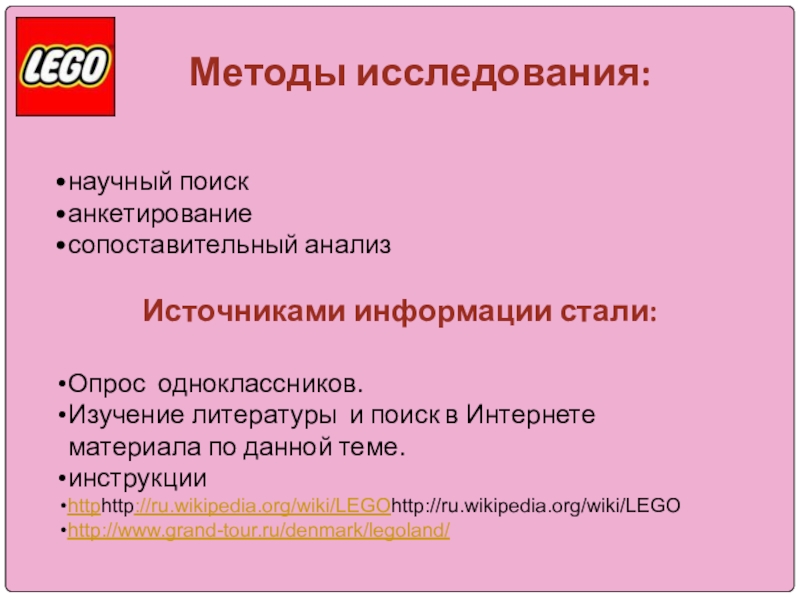 LEGO

Методы исследования:

•научный поиск
•анкетирование
•сопоставительный анализ

Источниками информации стали:

•Опрос одноклассников.
•Изучение литературы и поиск в Интернете материала по данной теме.
•инструкции
•httphttp://ru.wikipedia.org/wiki/LEGOhttp://ru.wikipedia.org/wiki/LEGO
•http://www.grand-tour.ru/denmark/legoland/